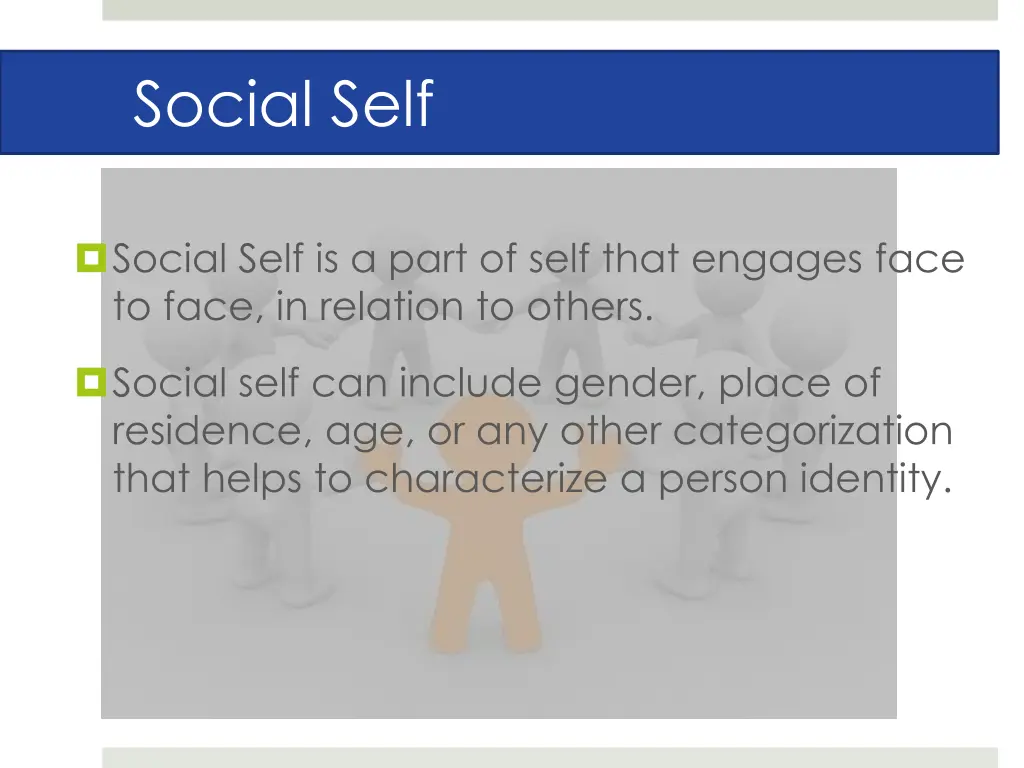 Social Self

Social Self is a part of self that engages face to face, in relation to others.

Social self can include gender, place of residence, age, or any other categorization that helps to characterize a person identity.